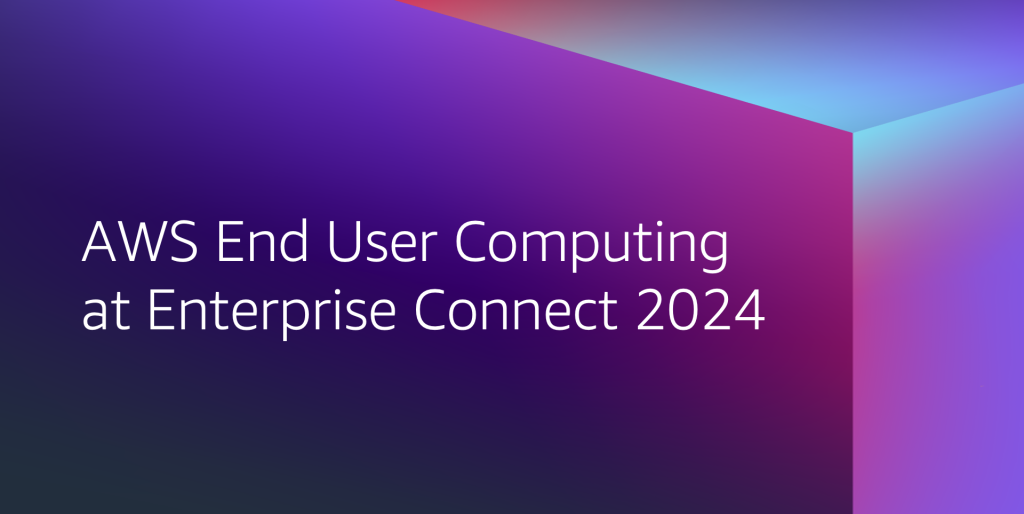 AWS End User Computing at Enterprise Connect 2024